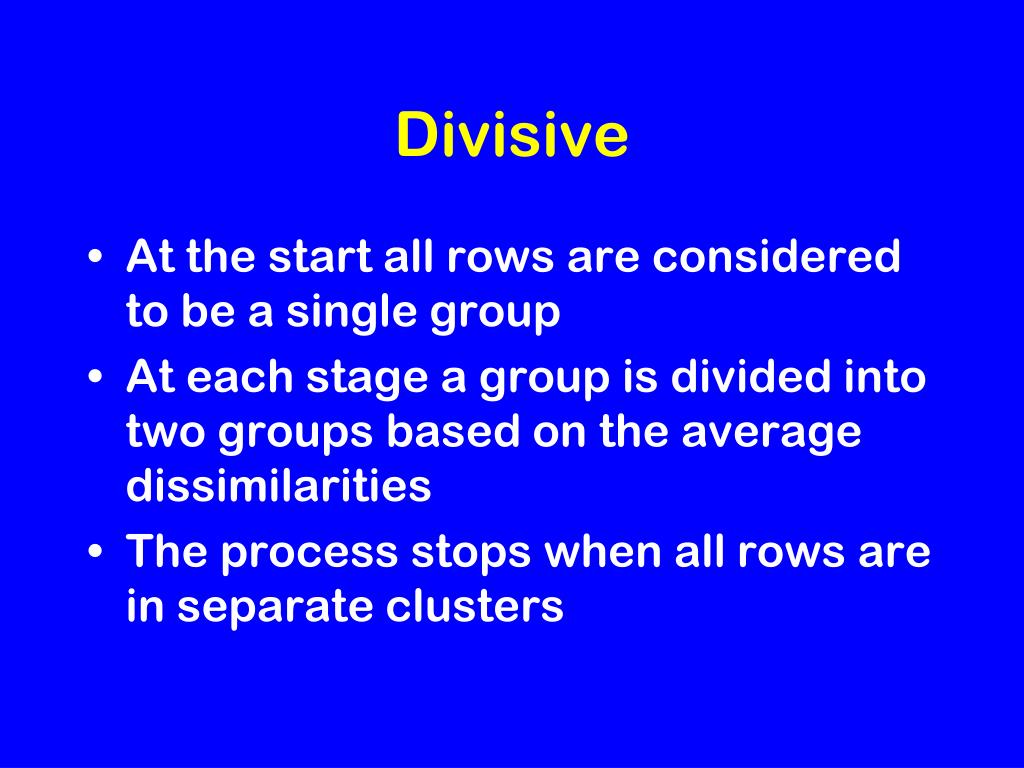 Divisive

• At the start all rows are considered to be a single group
• At each stage a group is divided into two groups based on the average dissimilarities
• The process stops when all rows are in separate clusters